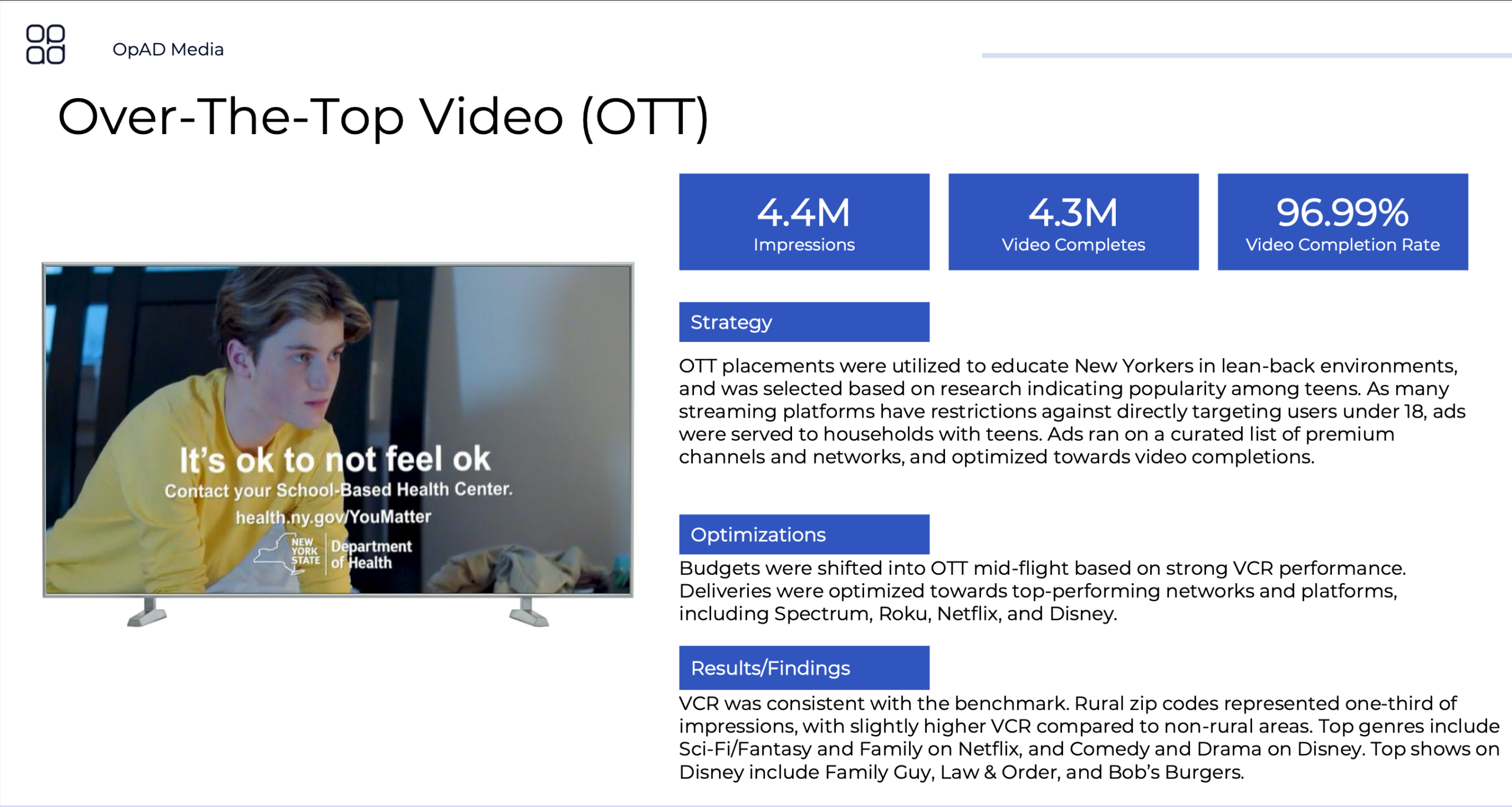 OpAD Media

Over-The-Top Video (OTT)

It's ok to not feel ok
Contact your School-Based Health Center.
health.ny.gov/YouMatter
NEW YORK STATE Department of Health

4.4M
Impressions

4.3M
Video Completes

96.99%
Video Completion Rate

Strategy

OTT placements were utilized to educate New Yorkers in lean-back environments, and was selected based on research indicating popularity among teens. As many streaming platforms have restrictions against directly targeting users under 18, ads were served to households with teens. Ads ran on a curated list of premium channels and networks, and optimized towards video completions.

Optimizations

Budgets were shifted into OTT mid-flight based on strong VCR performance. Deliveries were optimized towards top-performing networks and platforms, including Spectrum, Roku, Netflix, and Disney.

Results/Findings

VCR was consistent with the benchmark. Rural zip codes represented one-third of impressions, with slightly higher VCR compared to non-rural areas. Top genres include Sci-Fi/Fantasy and Family on Netflix, and Comedy and Drama on Disney. Top shows on Disney include Family Guy, Law & Order, and Bob's Burgers.